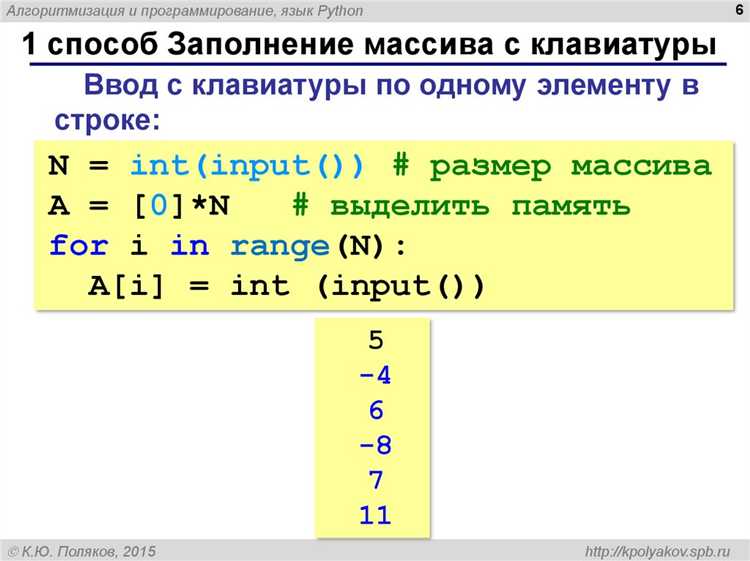 Алгоритмизация и программирование, язык Python

6

1 способ Заполнение массива с клавиатуры

Ввод с клавиатуры по одному элементу в строке:

N = int(input()) # размер массива
A = [0]*N   # выделить память
for i in range(N):
  A[i] = int (input())

5
-4
6
-8
7
11

© К.Ю. Поляков, 2015

http://kpolyakov.spb.ru